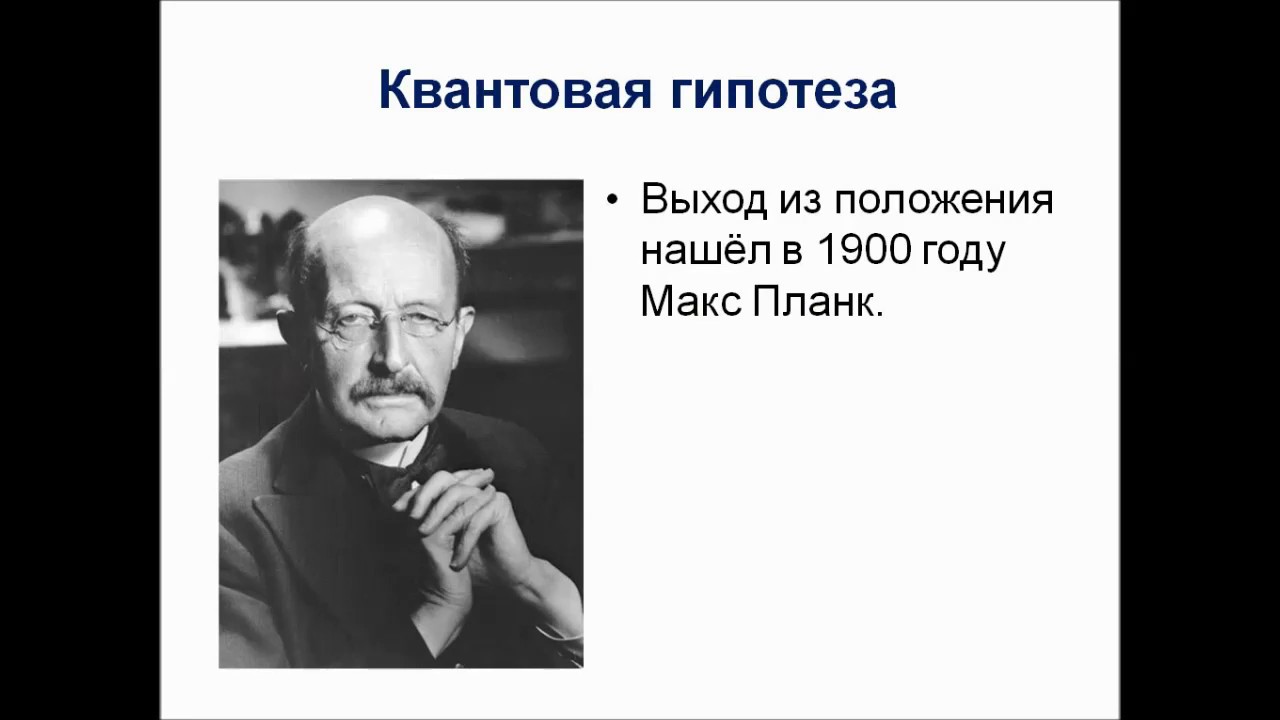 Квантовая гипотеза

• Выход из положения нашёл в 1900 году Макс Планк.